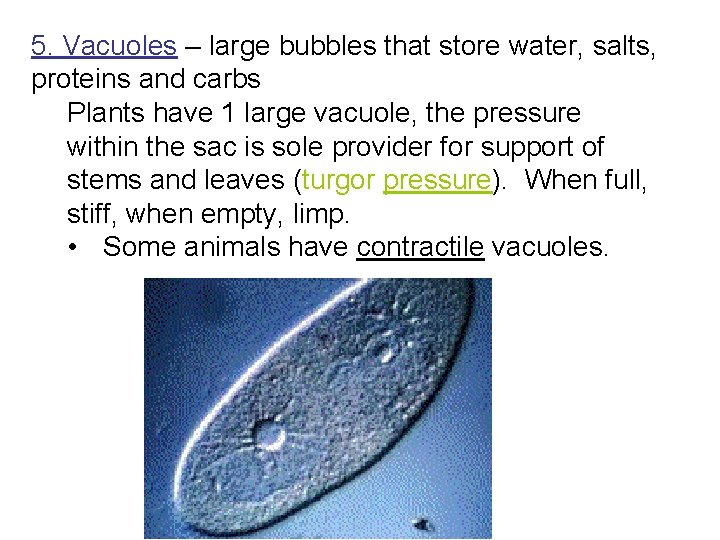 5. Vacuoles – large bubbles that store water, salts, proteins and carbs

Plants have 1 large vacuole, the pressure within the sac is sole provider for support of stems and leaves (turgor pressure). When full, stiff, when empty, limp.

• Some animals have contractile vacuoles.